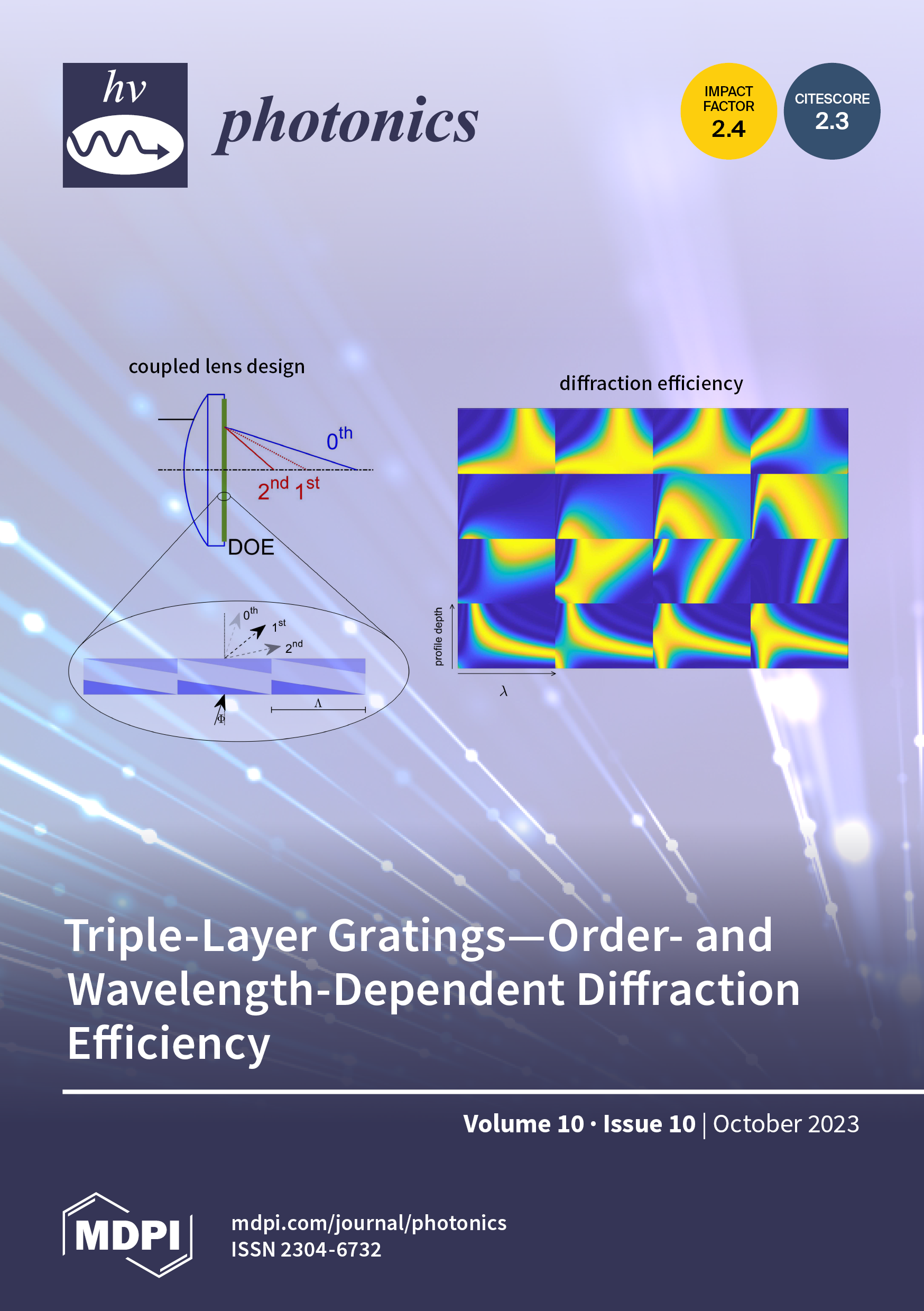 hv

photonics

IMPACT FACTOR 2.4

CITESCORE 2.3

coupled lens design

$0^{th}$

$2^{nd}$ $1^{st}$

DOE

$0^{th}$

$1^{st}$

$2^{nd}$

$\Phi$

$\Lambda$

diffraction efficiency

profile depth

$\lambda$

Triple-Layer Gratings—Order- and Wavelength-Dependent Diffraction Efficiency

Volume 10 · Issue 10 | October 2023

MDPI

mdpi.com/journal/photonics
ISSN 2304-6732